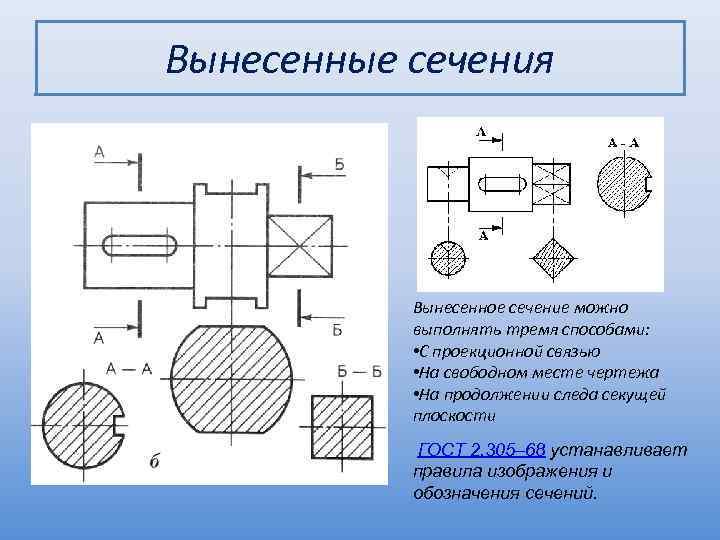 Вынесенные сечения

А

Б

А

Б

А — А

Б — Б

б

А

А - А

А

Вынесенное сечение можно выполнять тремя способами:
•С проекционной связью
•На свободном месте чертежа
•На продолжении следа секущей плоскости

ГОСТ 2.305–68 устанавливает правила изображения и обозначения сечений.